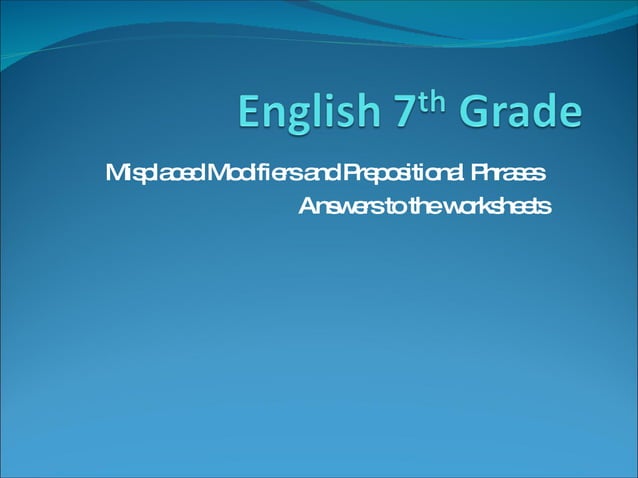 English 7th Grade

Misplaced Modifiers and Prepositional Phrases
Answers to the worksheets